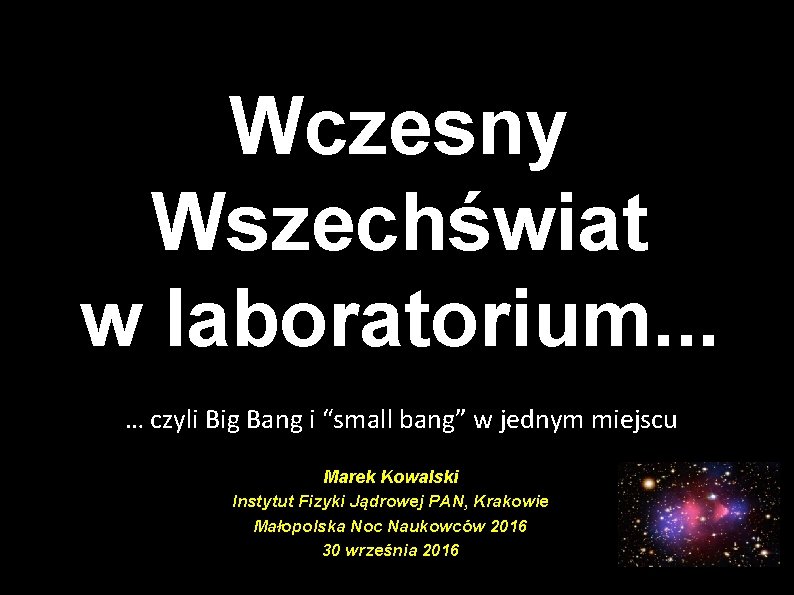 Wczesny Wszechświat w laboratorium...

… czyli Big Bang i “small bang” w jednym miejscu

Marek Kowalski
Instytut Fizyki Jądrowej PAN, Krakowie
Małopolska Noc Naukowców 2016
30 września 2016